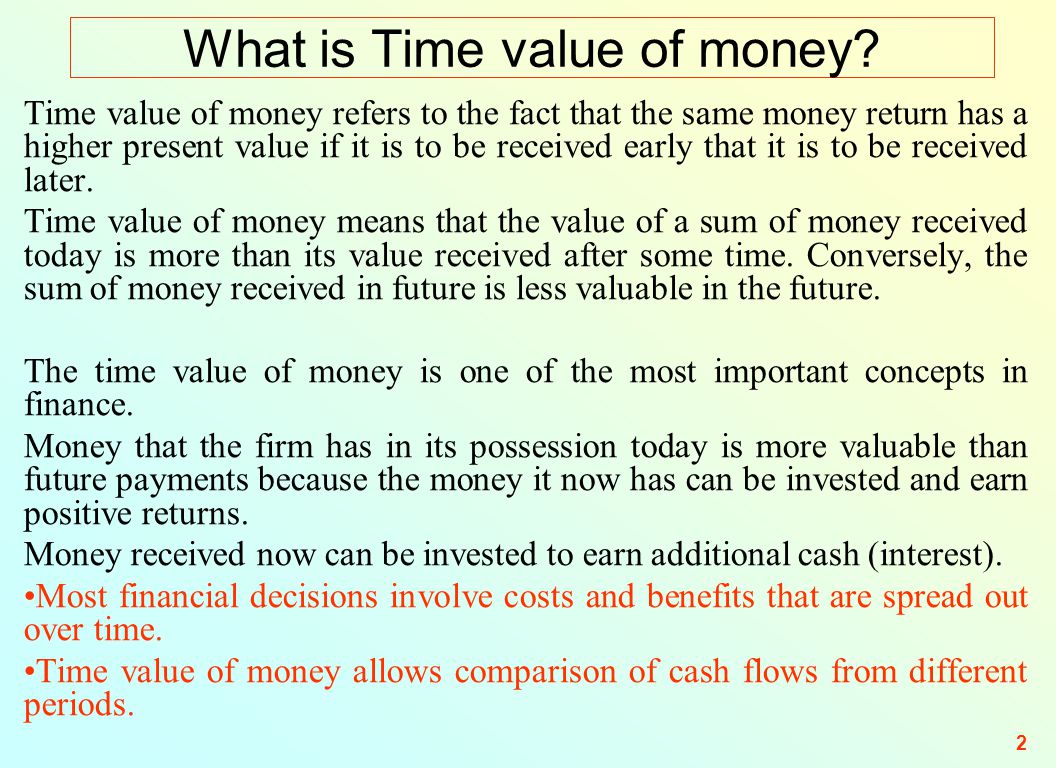 What is Time value of money?

Time value of money refers to the fact that the same money return has a higher present value if it is to be received early that it is to be received later.

Time value of money means that the value of a sum of money received today is more than its value received after some time. Conversely, the sum of money received in future is less valuable in the future.

The time value of money is one of the most important concepts in finance.

Money that the firm has in its possession today is more valuable than future payments because the money it now has can be invested and earn positive returns.

Money received now can be invested to earn additional cash (interest).

•Most financial decisions involve costs and benefits that are spread out over time.

•Time value of money allows comparison of cash flows from different periods.

2